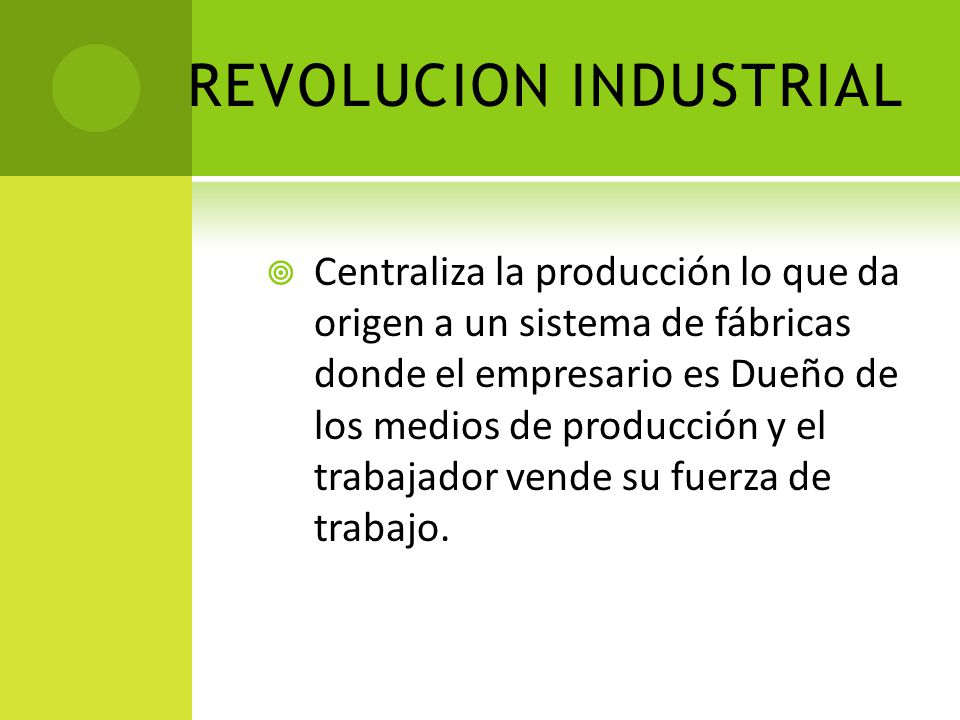 REVOLUCION INDUSTRIAL

Centraliza la producción lo que da origen a un sistema de fábricas donde el empresario es Dueño de los medios de producción y el trabajador vende su fuerza de trabajo.